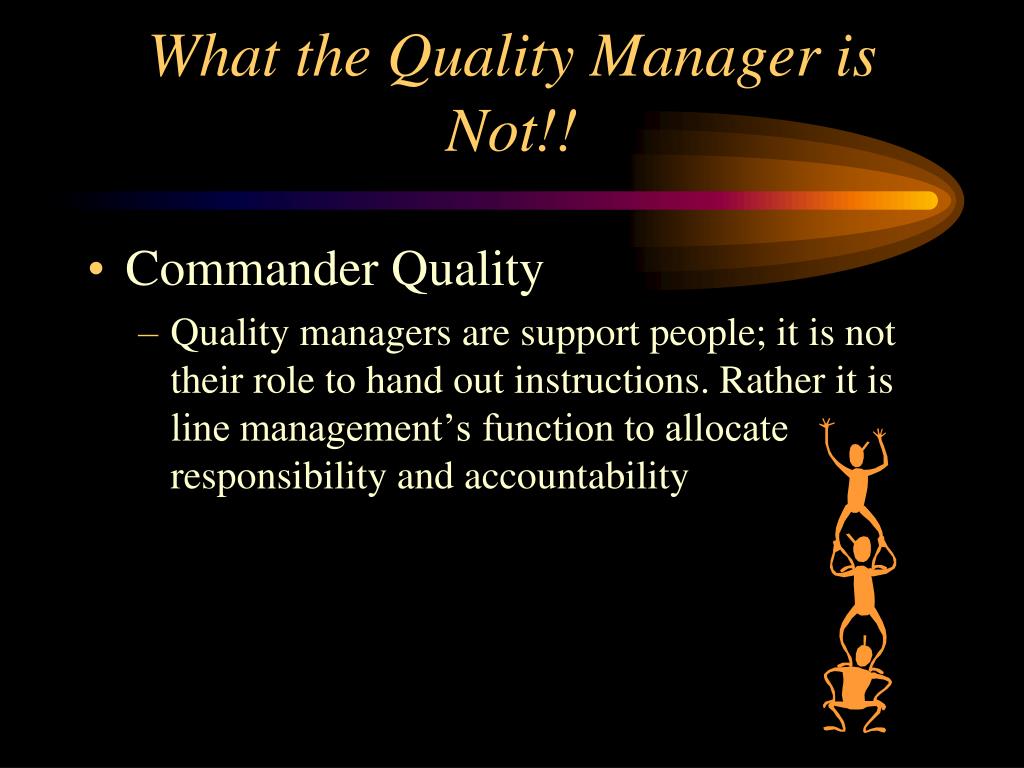 What the Quality Manager is Not!!

• Commander Quality

– Quality managers are support people; it is not their role to hand out instructions. Rather it is line management’s function to allocate responsibility and accountability